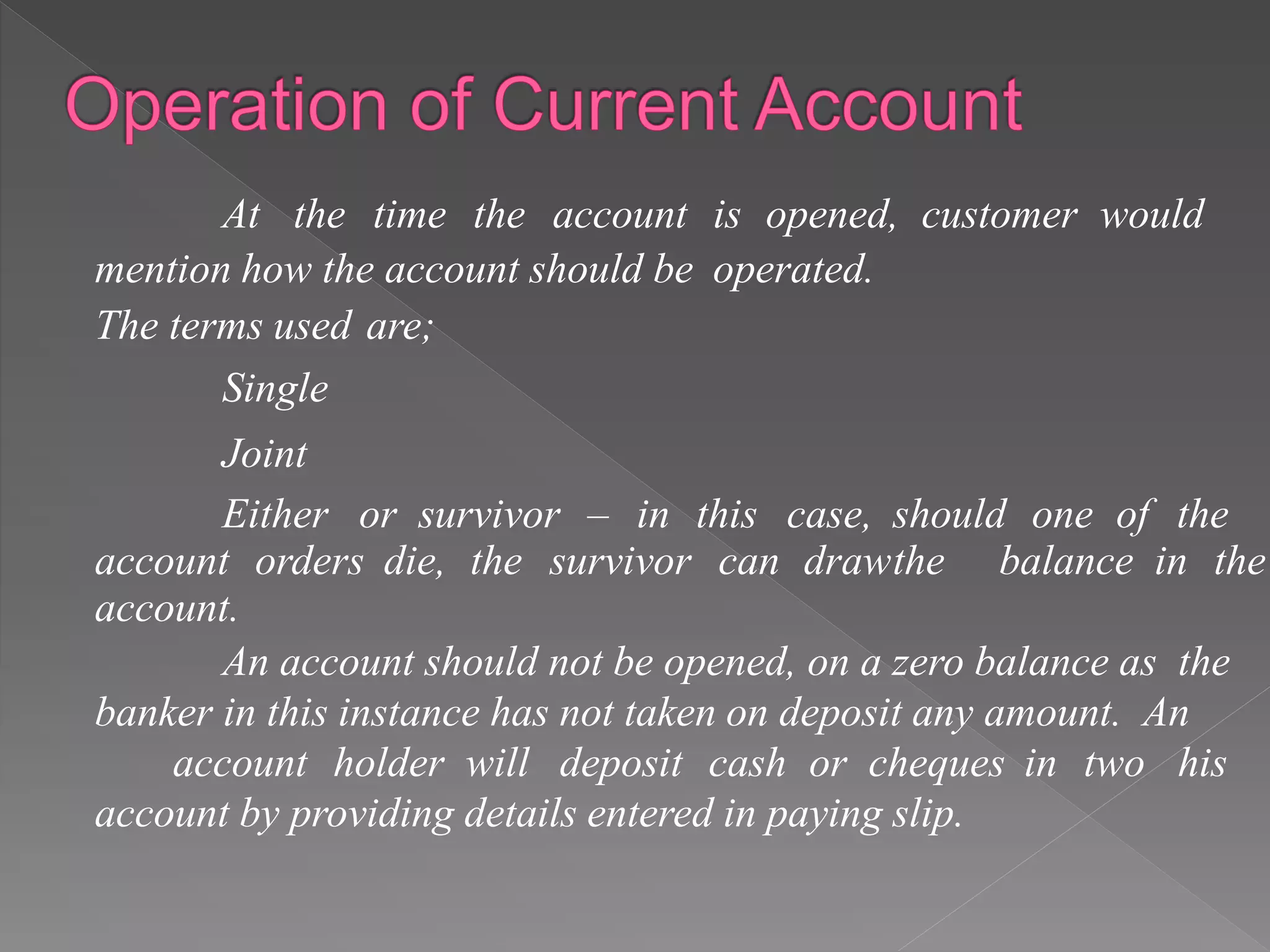 Operation of Current Account

At the time the account is opened, customer would mention how the account should be operated.

The terms used are;

Single

Joint

Either or survivor – in this case, should one of the account orders die, the survivor can drawthe balance in the account.

An account should not be opened, on a zero balance as the banker in this instance has not taken on deposit any amount. An account holder will deposit cash or cheques in two his account by providing details entered in paying slip.